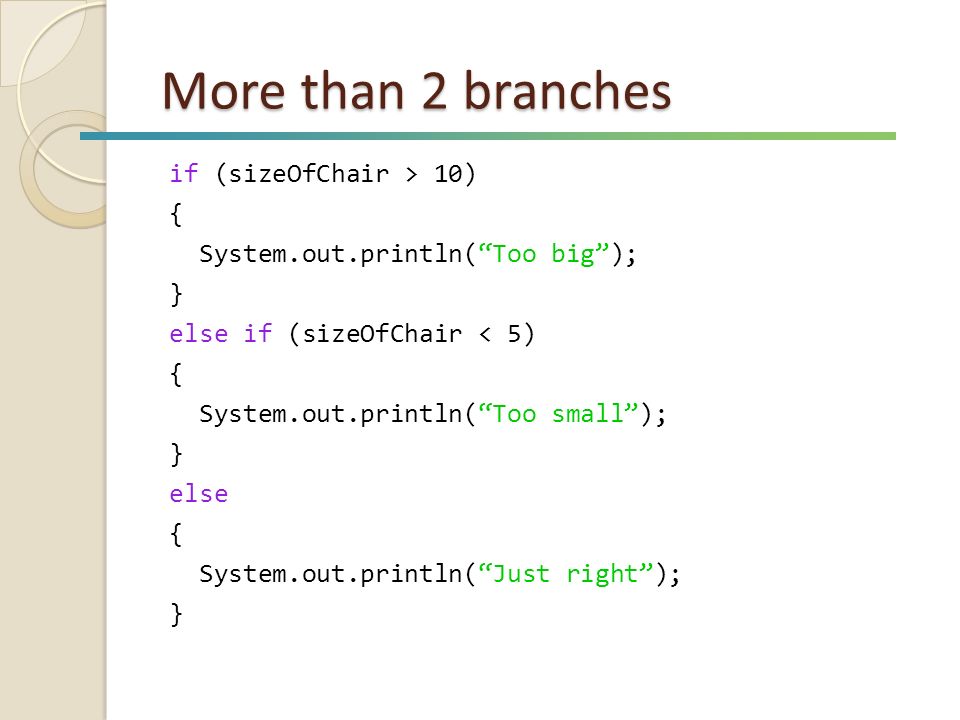 More than 2 branches

if (sizeOfChair > 10)
{
  System.out.println(“Too big”);
}
else if (sizeOfChair < 5)
{
  System.out.println(“Too small”);
}
else
{
  System.out.println(“Just right”);
}